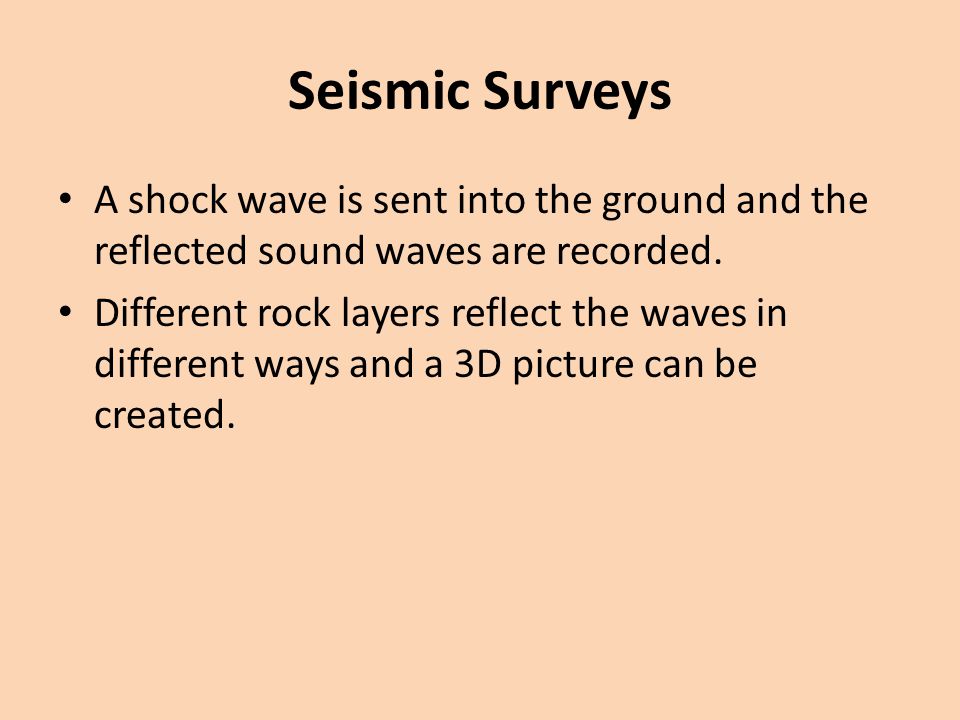 Seismic Surveys

• A shock wave is sent into the ground and the reflected sound waves are recorded.
• Different rock layers reflect the waves in different ways and a 3D picture can be created.